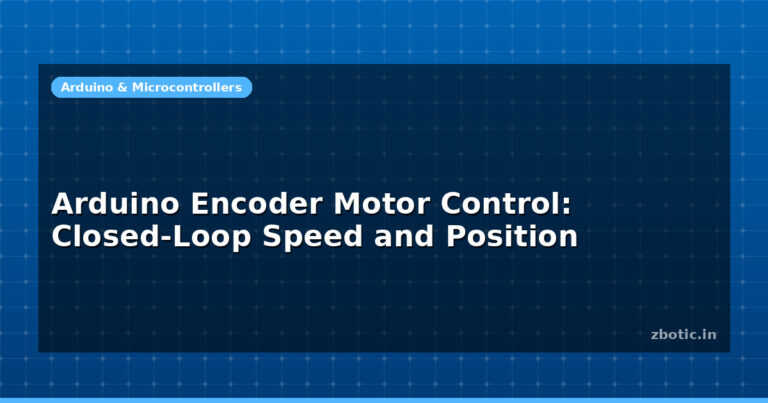 Arduino & Microcontrollers

Arduino Encoder Motor Control: Closed-Loop Speed and Position

zbotic.in